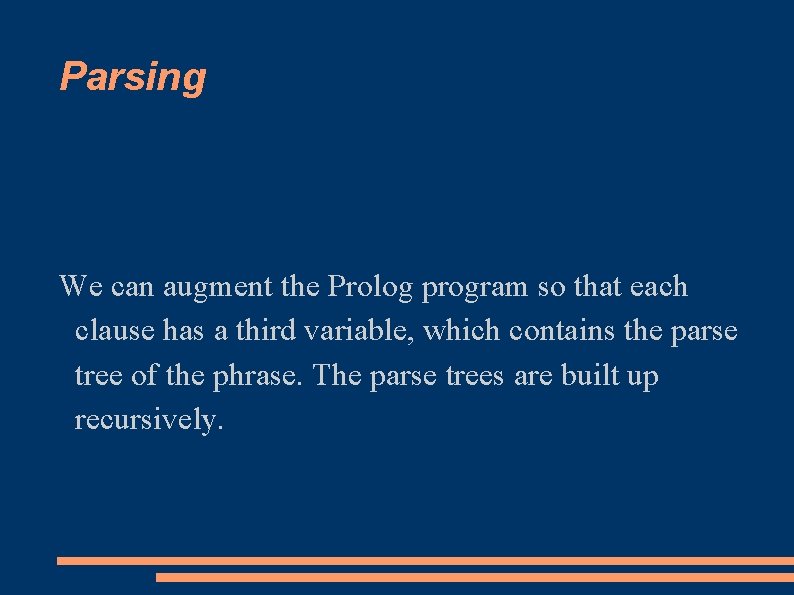 Parsing

We can augment the Prolog program so that each clause has a third variable, which contains the parse tree of the phrase. The parse trees are built up recursively.